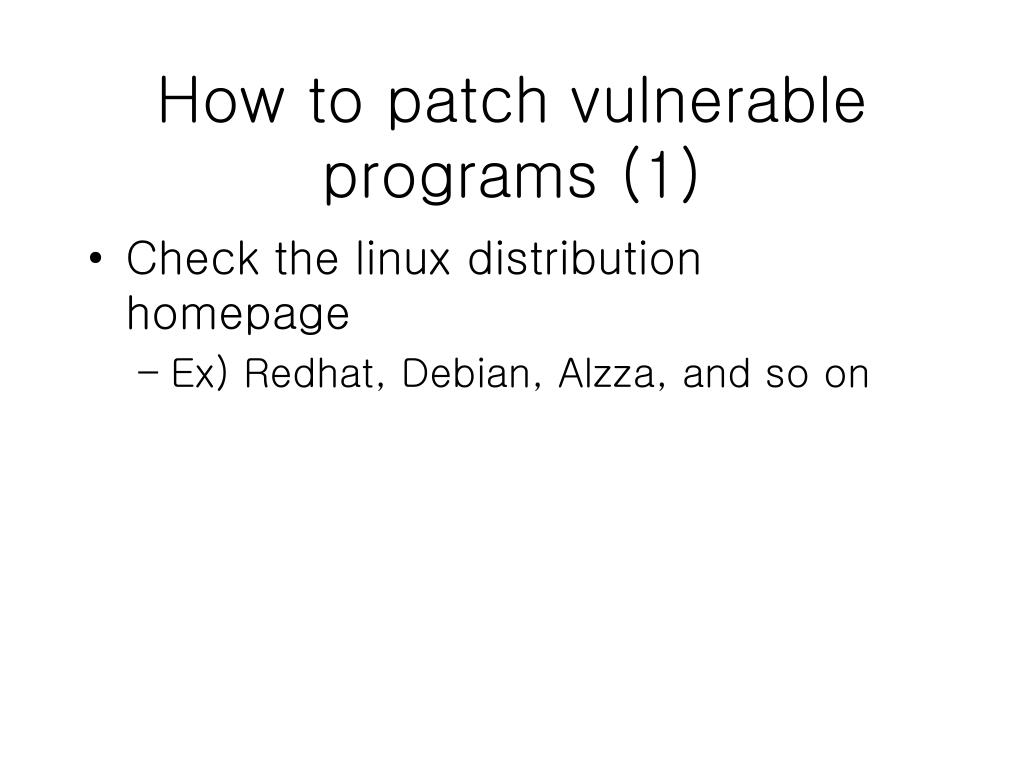 How to patch vulnerable programs (1)

• Check the linux distribution homepage
– Ex) Redhat, Debian, Alzza, and so on